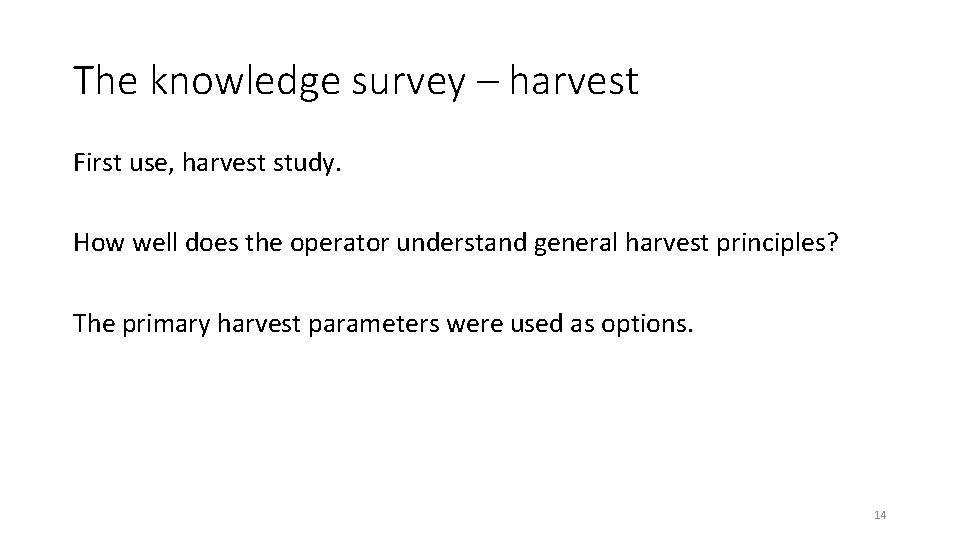 The knowledge survey – harvest

First use, harvest study.

How well does the operator understand general harvest principles?

The primary harvest parameters were used as options.

14